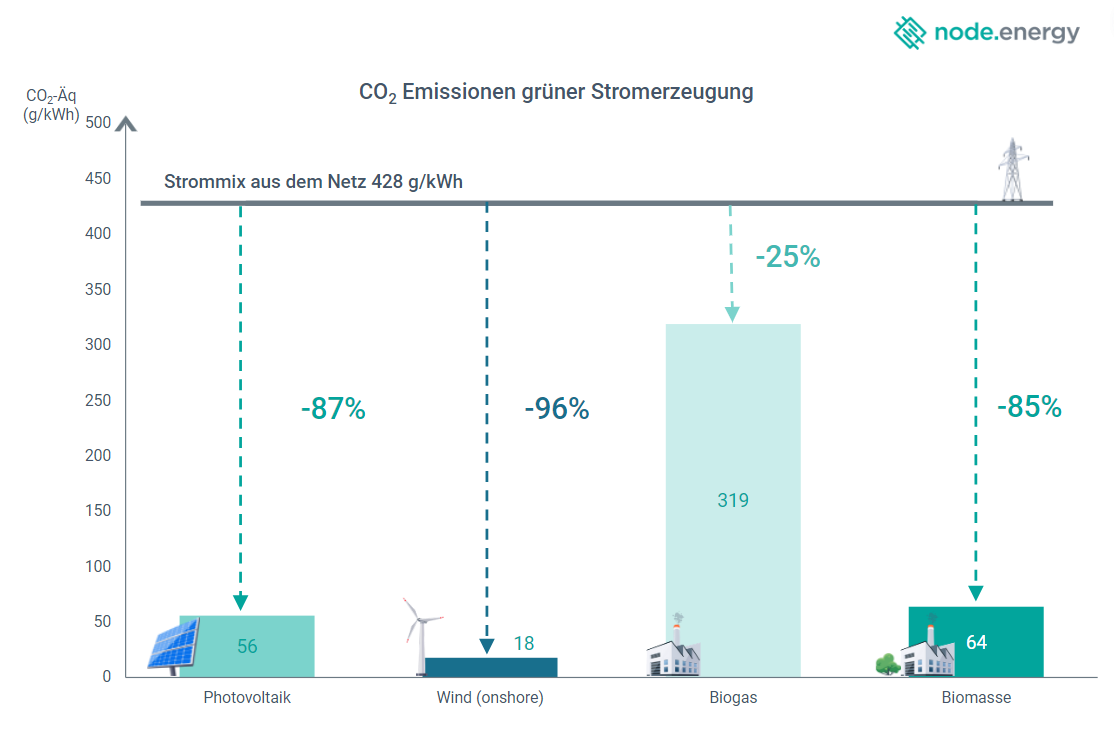 node.energy

$CO_2$ Emissionen grüner Stromerzeugung

$CO_2$-Äq (g/kWh)

500
450
400
350
300
250
200
150
100
50
0

Strommix aus dem Netz 428 g/kWh

-87%
-96%
-25%
-85%

56
18
319
64

Photovoltaik
Wind (onshore)
Biogas
Biomasse